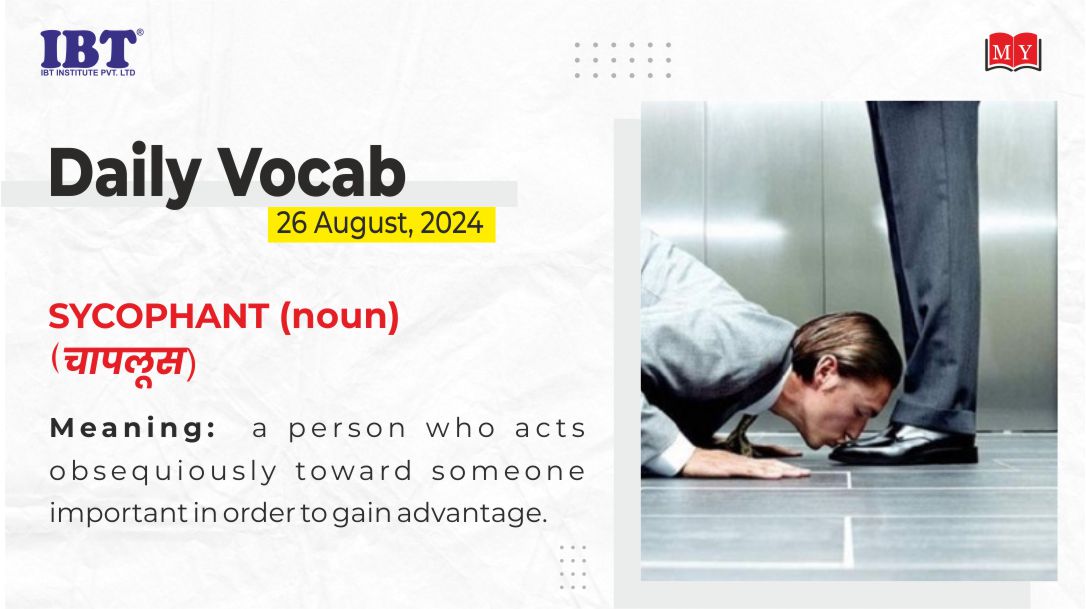 IBT®
IBT INSTITUTE PVT. LTD

MY

Daily Vocab
26 August, 2024

SYCOPHANT (noun)
(चापलूस)

Meaning: a person who acts obsequiously toward someone important in order to gain advantage.